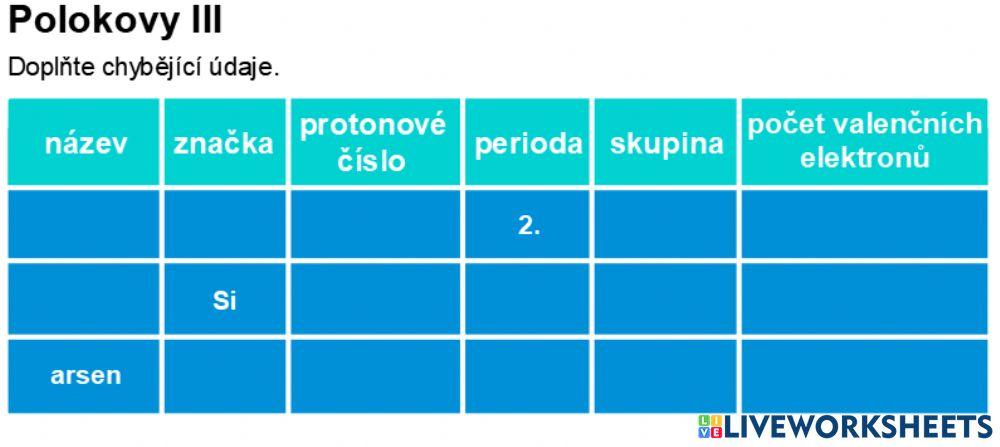 Polokovy III

Doplňte chybějící údaje.

| název | značka | protonové číslo | perioda | skupina | počet valenčních elektronů |
|---|---|---|---|---|---|
| | | | 2. | | |
| | Si | | | | |
| arsen | | | | | |

LIVEWORKSHEETS